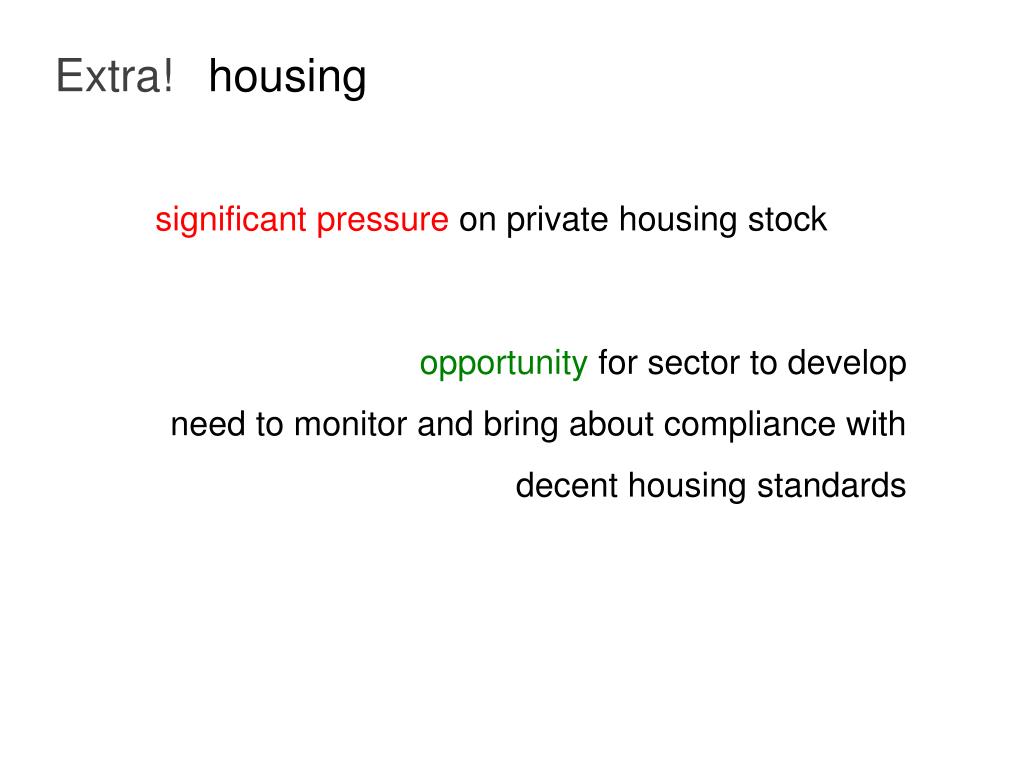 Extra! housing

significant pressure on private housing stock

opportunity for sector to develop
need to monitor and bring about compliance with
decent housing standards